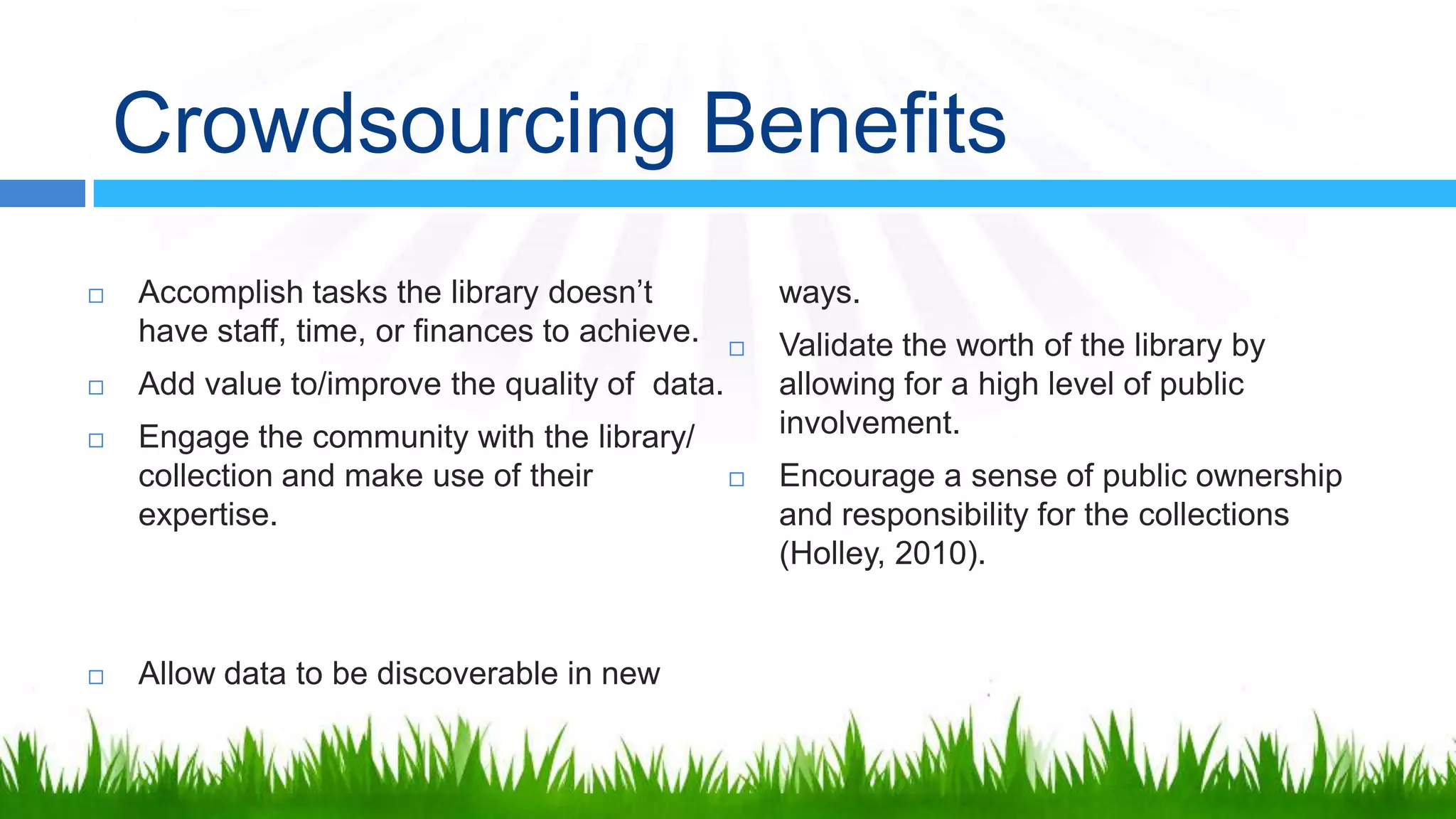 Crowdsourcing Benefits

□ Accomplish tasks the library doesn't have staff, time, or finances to achieve.

□ Add value to/improve the quality of data.

□ Engage the community with the library/ collection and make use of their expertise.

□ Allow data to be discoverable in new

ways.

□ Validate the worth of the library by allowing for a high level of public involvement.

□ Encourage a sense of public ownership and responsibility for the collections (Holley, 2010).